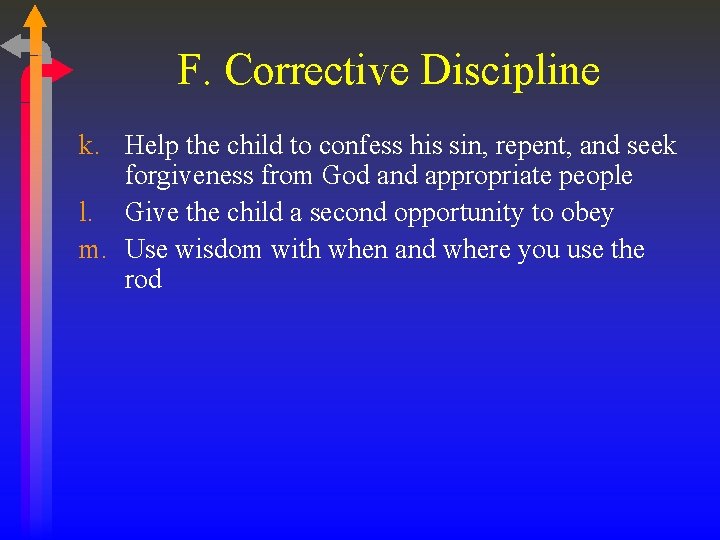 F. Corrective Discipline

k. Help the child to confess his sin, repent, and seek forgiveness from God and appropriate people

l. Give the child a second opportunity to obey

m. Use wisdom with when and where you use the rod